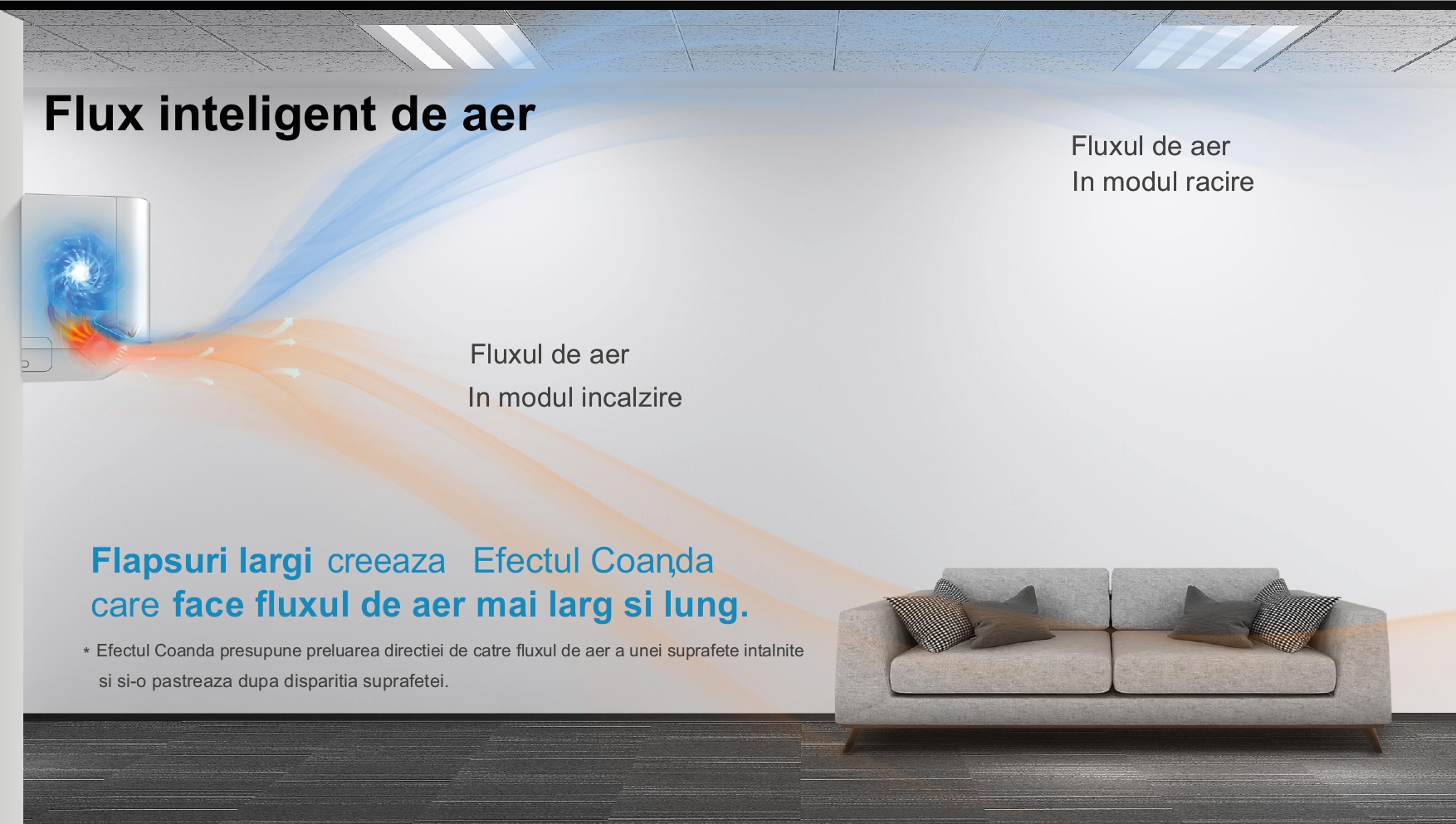 Flux inteligent de aer

Fluxul de aer
In modul racire

Fluxul de aer
In modul incalzire

Flapsuri largi creeaza Efectul Coanda
care face fluxul de aer mai larg si lung.

* Efectul Coanda presupune preluarea directiei de catre fluxul de aer a unei suprafete intalnite si si-o pastreaza dupa disparitia suprafetei.